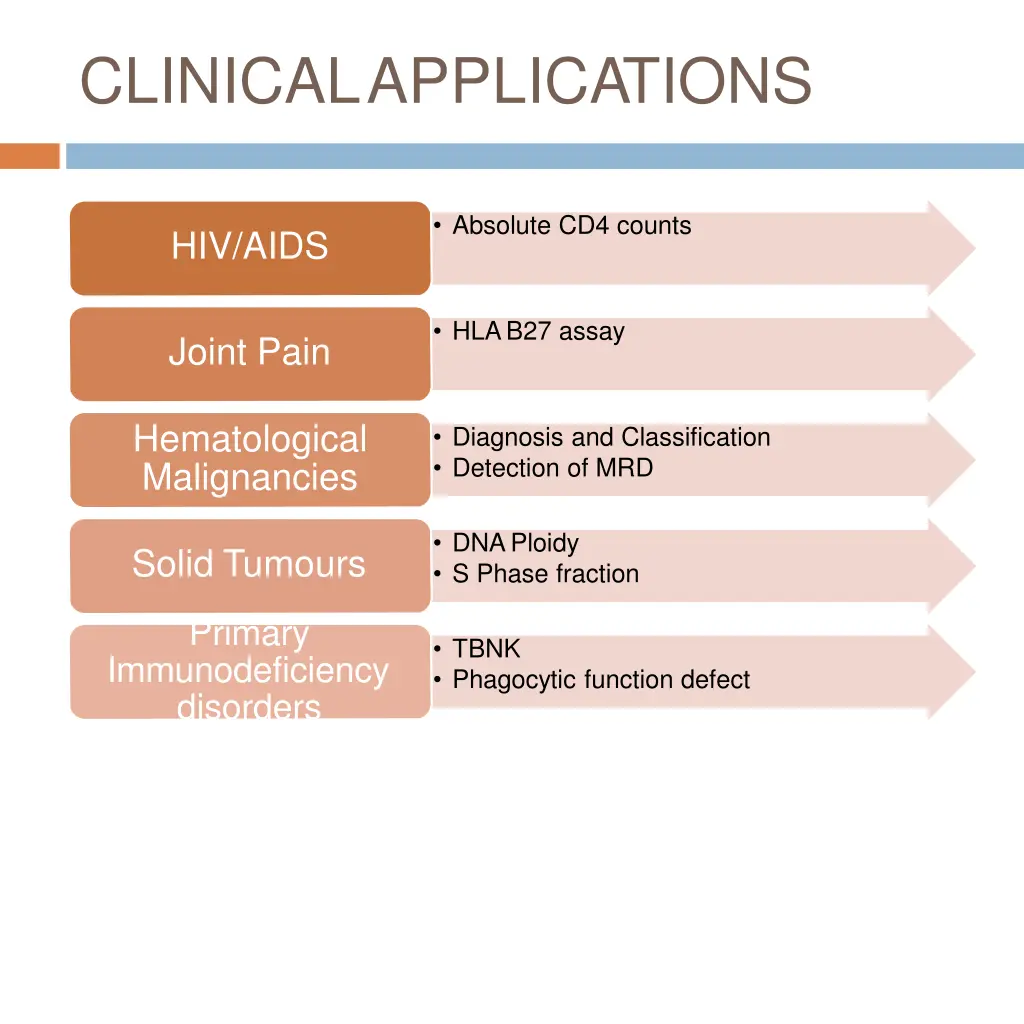 CLINICAL APPLICATIONS

HIV/AIDS

• Absolute CD4 counts

Joint Pain

• HLA B27 assay

Hematological Malignancies

• Diagnosis and Classification
• Detection of MRD

Solid Tumours

• DNA Ploidy
• S Phase fraction

Primary Immunodeficiency disorders

• TBNK
• Phagocytic function defect